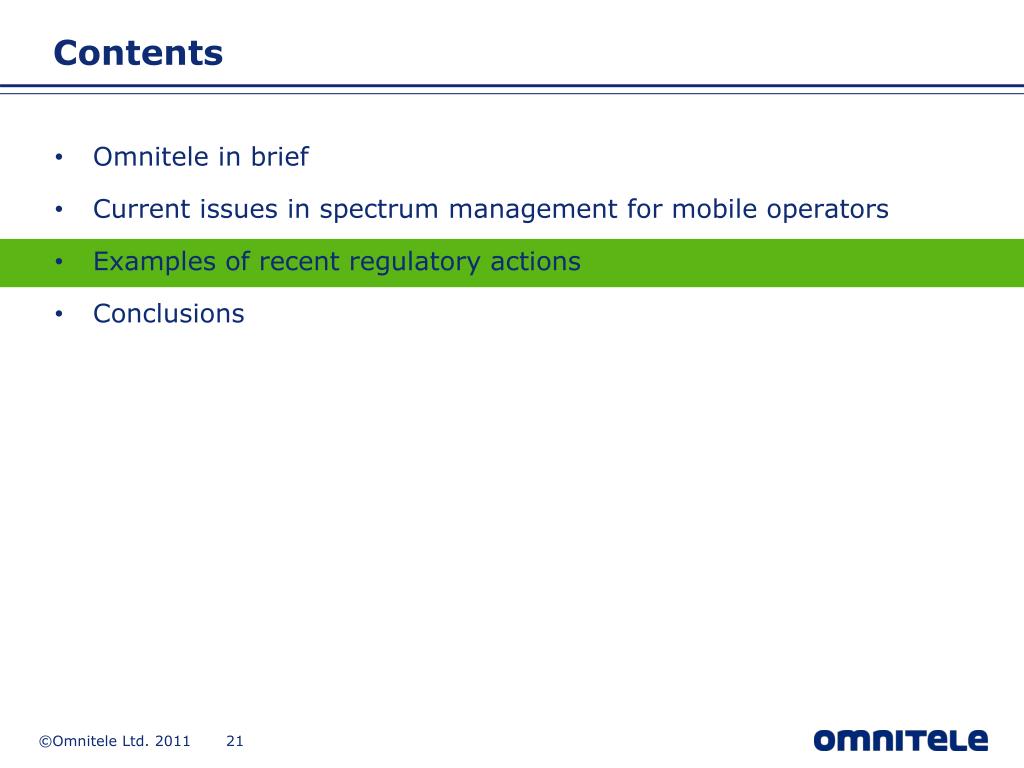 Contents

• Omnitele in brief
• Current issues in spectrum management for mobile operators
• Examples of recent regulatory actions
• Conclusions

©Omnitele Ltd. 2011 21

OMNITELE